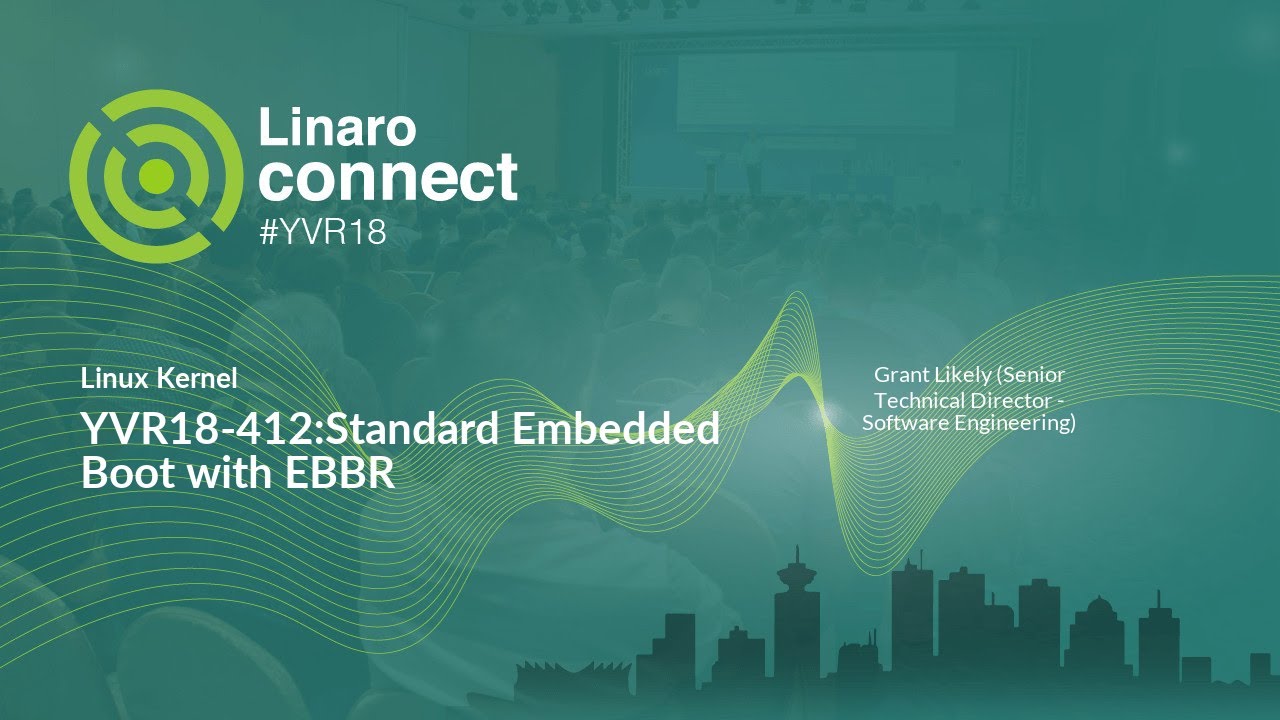 Linaro connect
#YVR18

Linux Kernel

YVR18-412:Standard Embedded Boot with EBBR

Grant Likely (Senior Technical Director - Software Engineering)